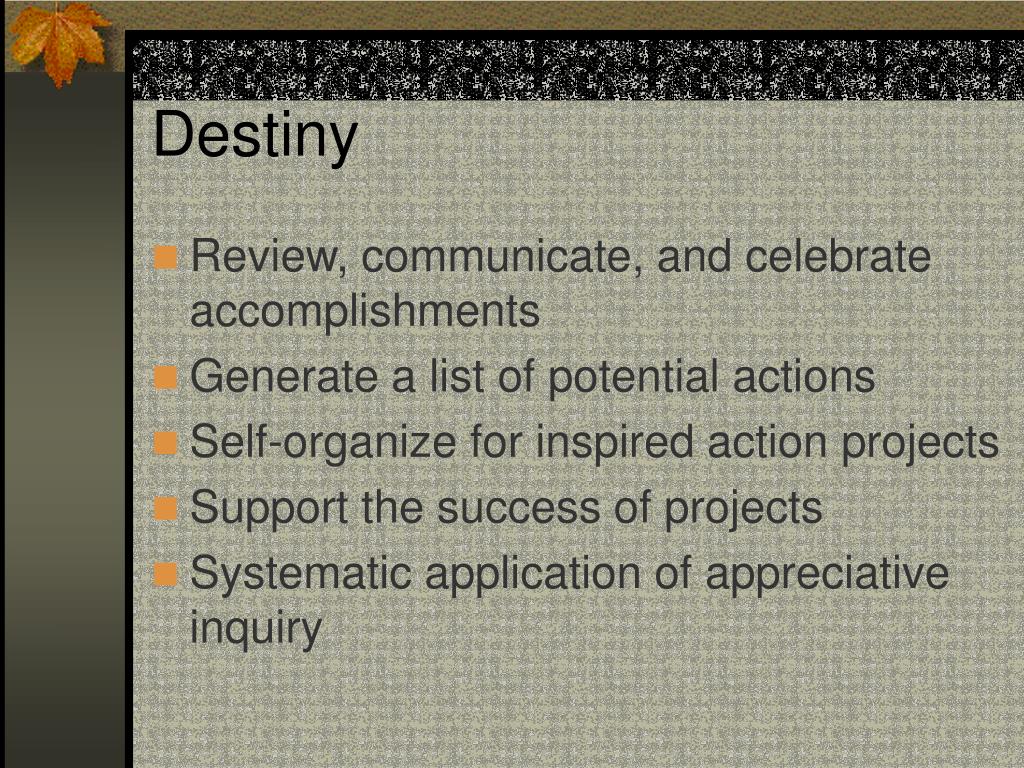 Destiny

Review, communicate, and celebrate accomplishments
Generate a list of potential actions
Self-organize for inspired action projects
Support the success of projects
Systematic application of appreciative inquiry